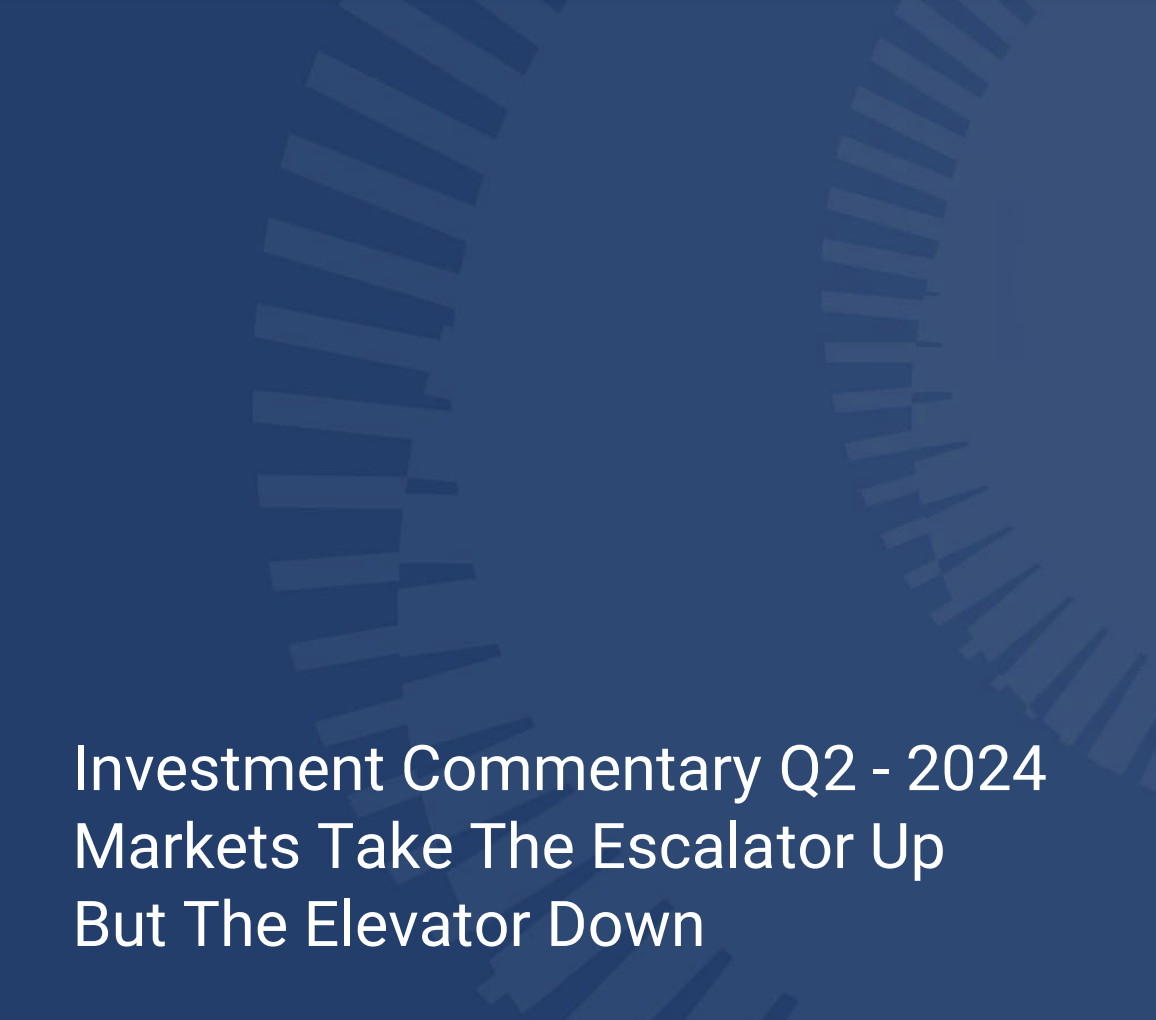 Investment Commentary Q2 - 2024
Markets Take The Escalator Up
But The Elevator Down